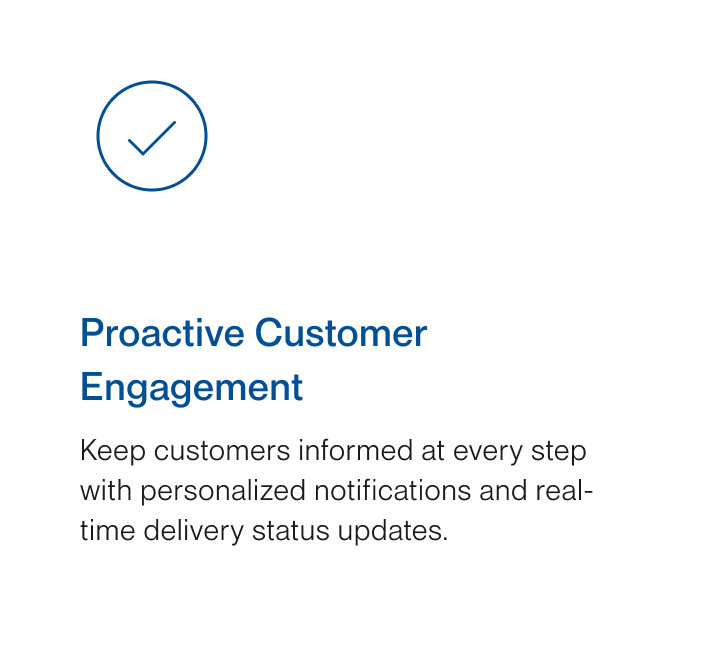 Proactive Customer Engagement

Keep customers informed at every step with personalized notifications and real-time delivery status updates.